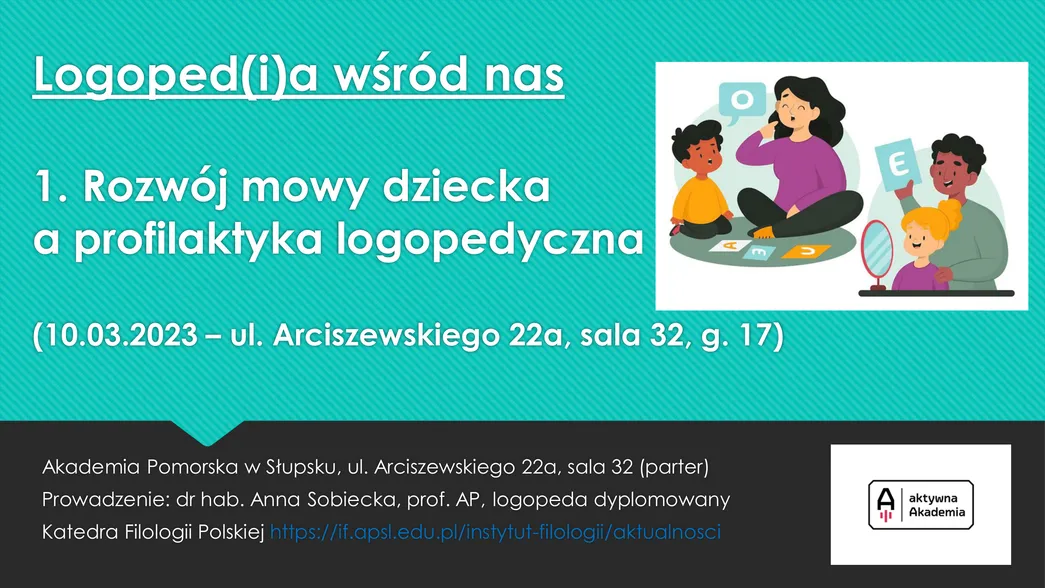 Logoped(i)a wśród nas

1. Rozwój mowy dziecka a profilaktyka logopedyczna

(10.03.2023 – ul. Arciszewskiego 22a, sala 32, g. 17)

O

E

A

E

C

Akademia Pomorska w Słupsku, ul. Arciszewskiego 22a, sala 32 (parter)
Prowadzenie: dr hab. Anna Sobiecka, prof. AP, logopeda dyplomowany
Katedra Filologii Polskiej https://if.apsl.edu.pl/instytut-filologii/aktualnosci

aktywna Akademia